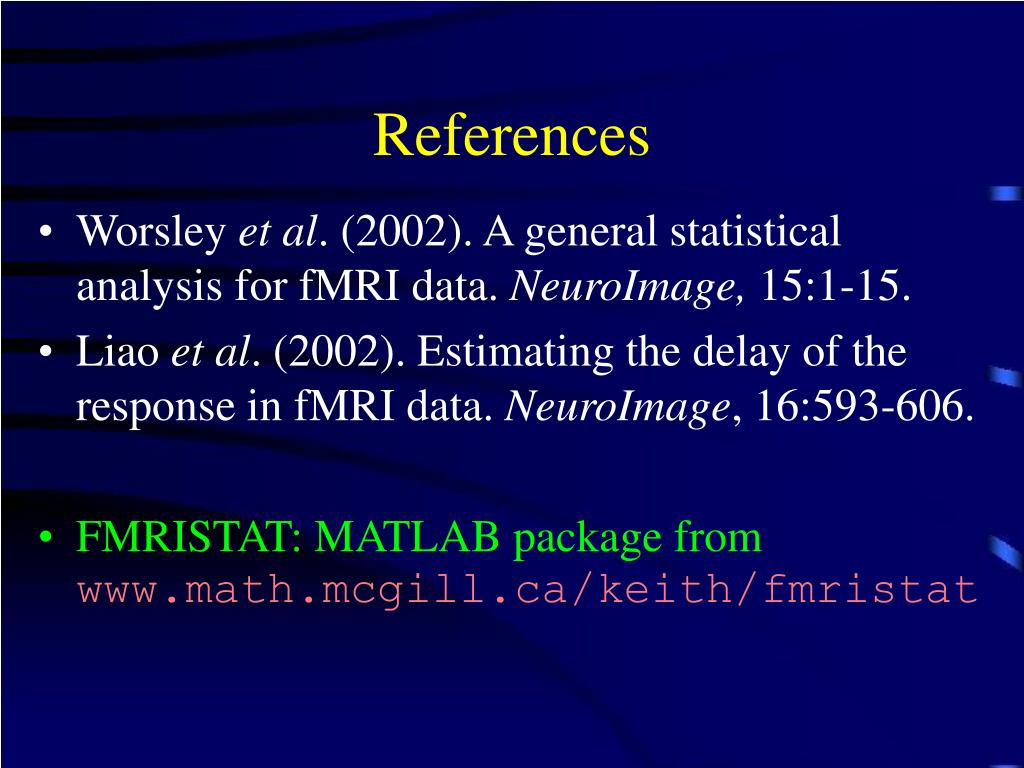 References

• Worsley et al. (2002). A general statistical analysis for fMRI data. NeuroImage, 15:1-15.

• Liao et al. (2002). Estimating the delay of the response in fMRI data. NeuroImage, 16:593-606.

• FMRISTAT: MATLAB package from www.math.mcgill.ca/keith/fmristat